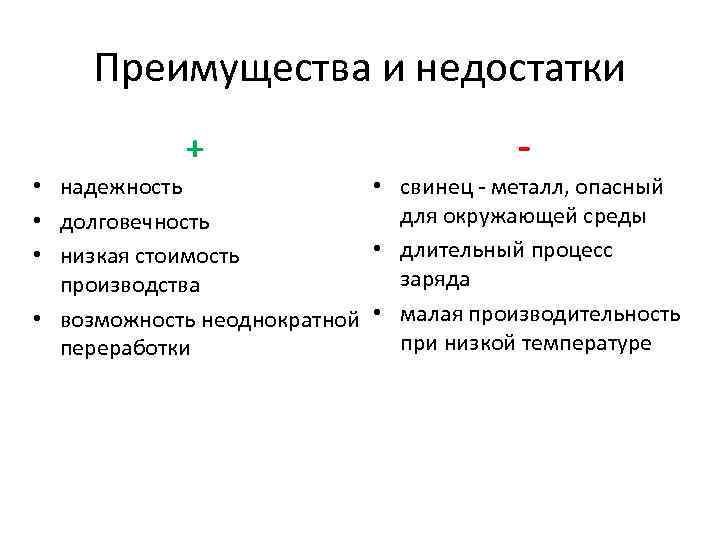 Преимущества и недостатки

+

• надежность
• долговечность
• низкая стоимость производства
• возможность неоднократной переработки

-

• свинец - металл, опасный для окружающей среды
• длительный процесс заряда
• малая производительность при низкой температуре